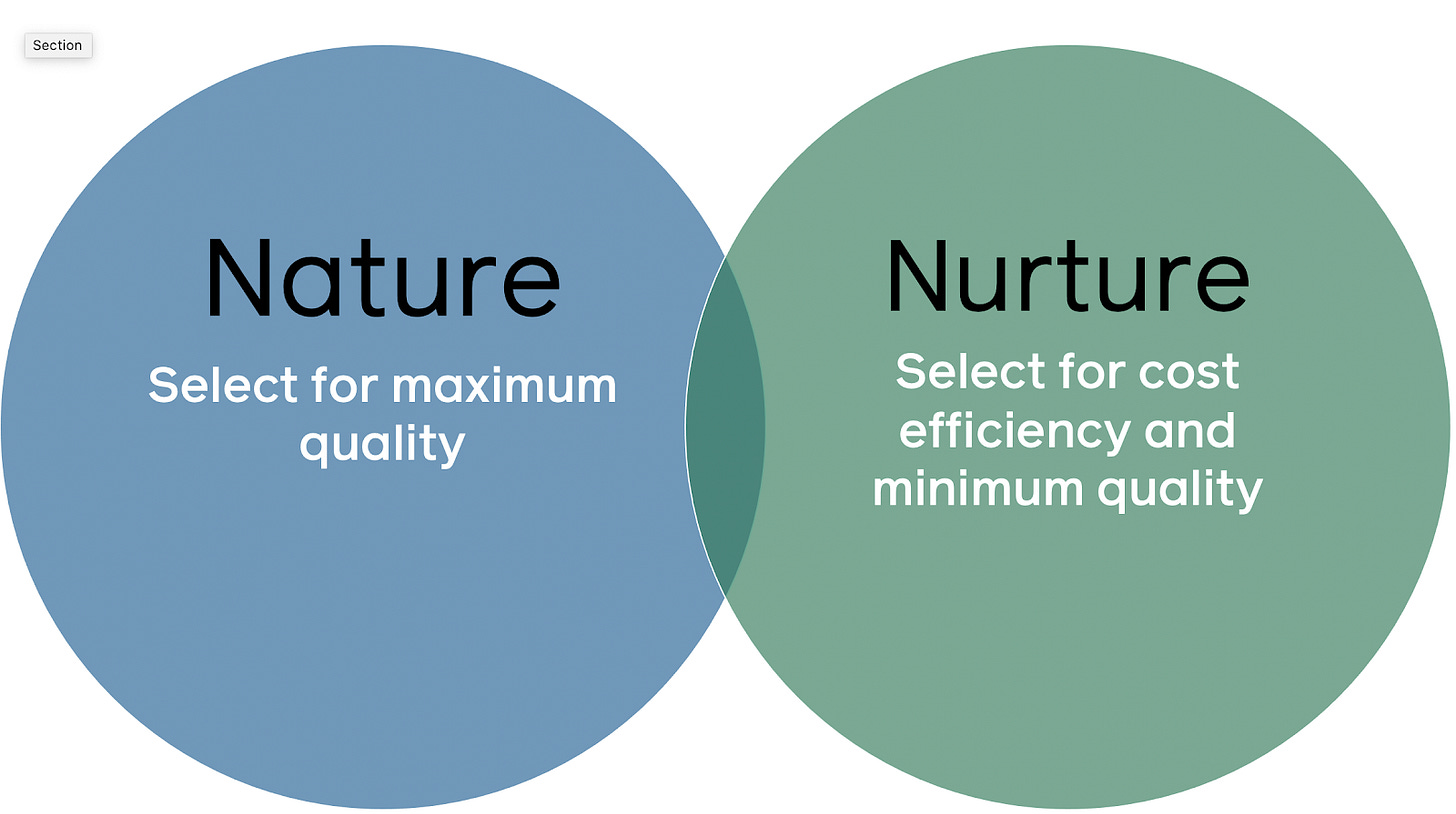 Section

Nature

Select for maximum quality

Nurture

Select for cost efficiency and minimum quality